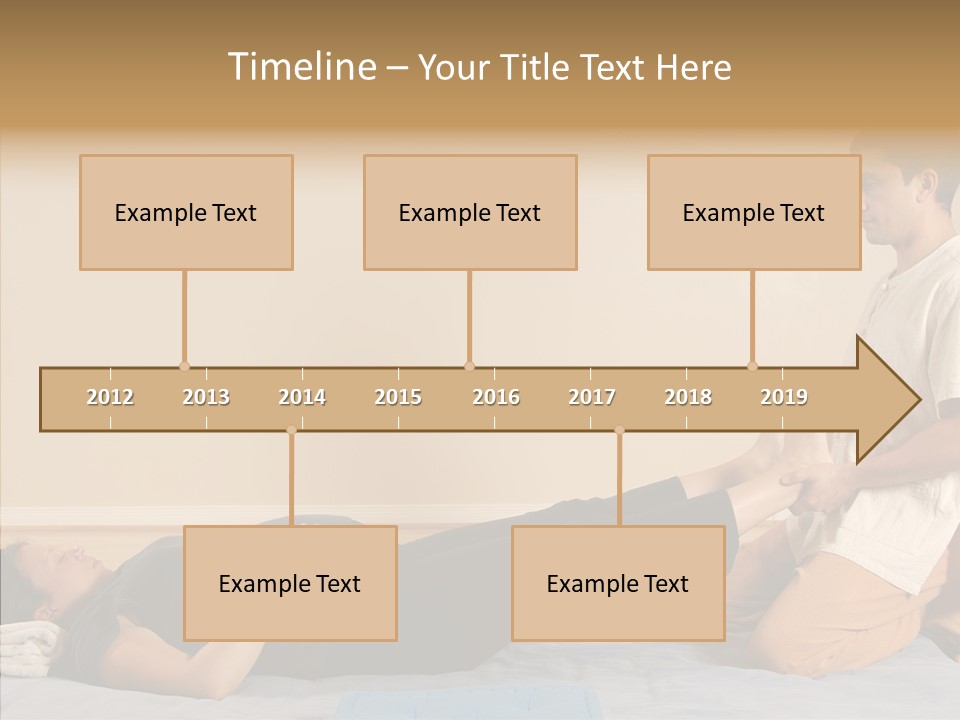 Timeline – Your Title Text Here

Example Text

Example Text

Example Text

2012 2013 2014 2015 2016 2017 2018 2019

Example Text

Example Text